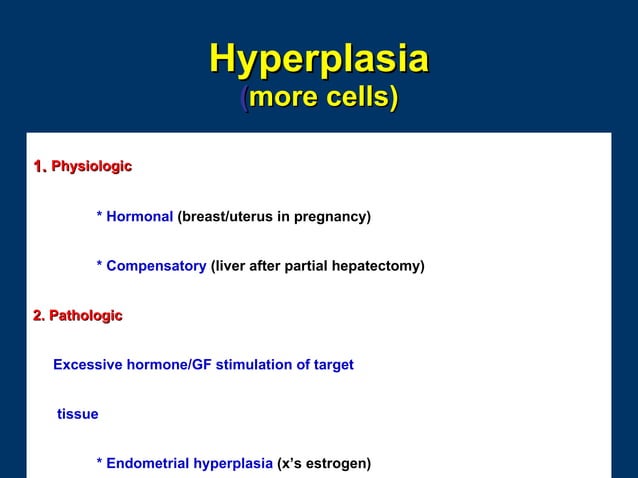 Hyperplasia
(more cells)

1. Physiologic

* Hormonal (breast/uterus in pregnancy)

* Compensatory (liver after partial hepatectomy)

2. Pathologic

Excessive hormone/GF stimulation of target tissue

* Endometrial hyperplasia (x's estrogen)